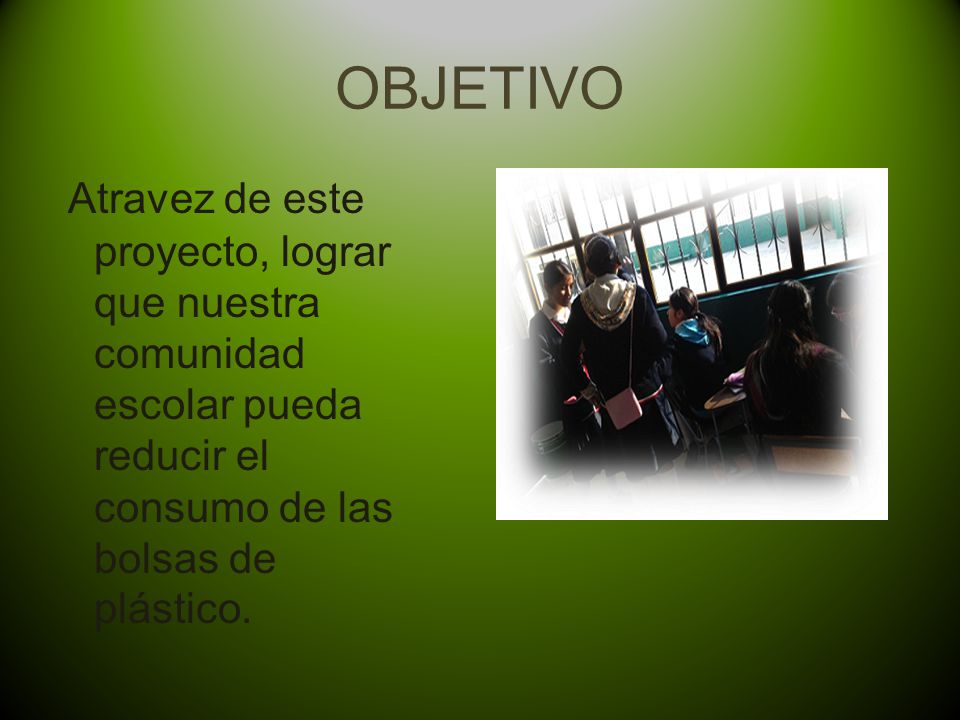 OBJETIVO

Atravez de este proyecto, lograr que nuestra comunidad escolar pueda reducir el consumo de las bolsas de plástico.